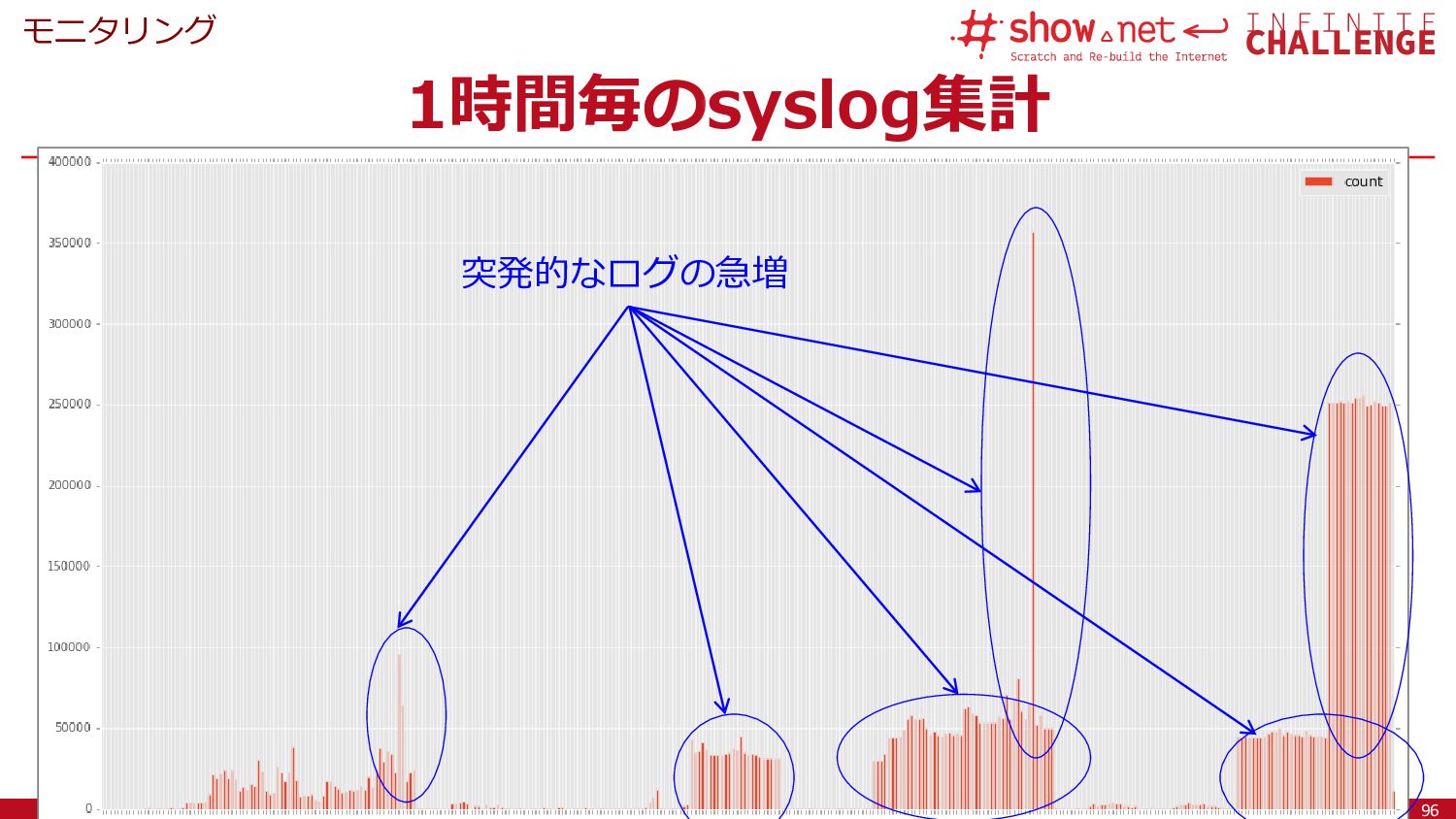 モニタリング

#show.net Scratch and Re-build the Internet INFINITE CHALLENGE

1時間毎のsyslog集計

400000
350000
300000
250000
200000
150000
100000
50000
0

count

突発的なログの急増

96